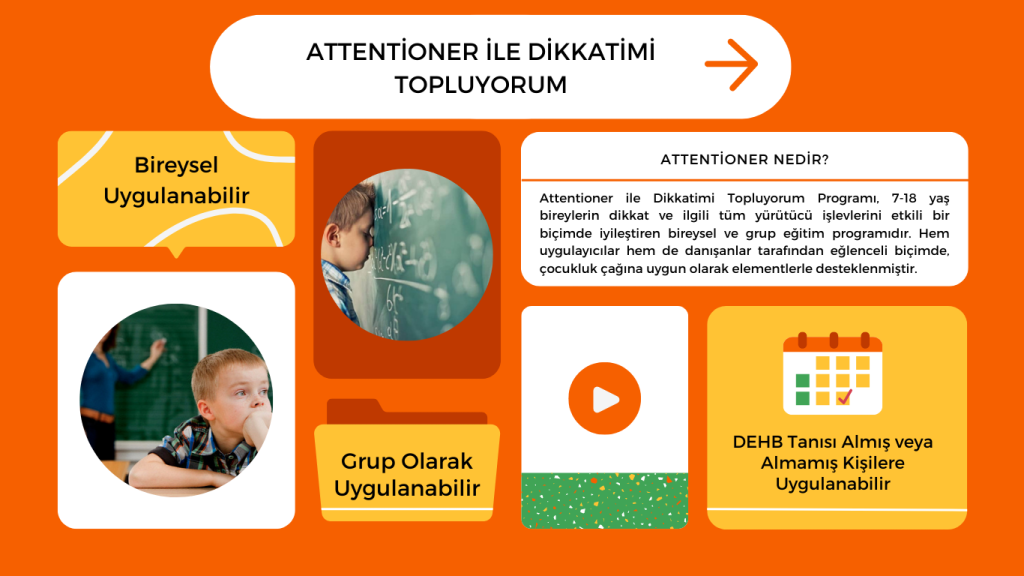 ATTENTİONER İLE DİKKATİMİ TOPLUYORUM

Bireysel Uygulanabilir

ATTENTİONER NEDİR?

Attentioner ile Dikkatimi Topluyorum Programı, 7-18 yaş bireylerin dikkat ve ilgili tüm yürütücü işlevlerini etkili bir biçimde iyileştiren bireysel ve grup eğitim programıdır. Hem uygulayıcılar hem de danışanlar tarafından eğlenceli biçimde, çocukluk çağına uygun olarak elementlerle desteklenmiştir.

Grup Olarak Uygulanabilir

DEHB Tanısı Almış veya Almamış Kişilere Uygulanabilir